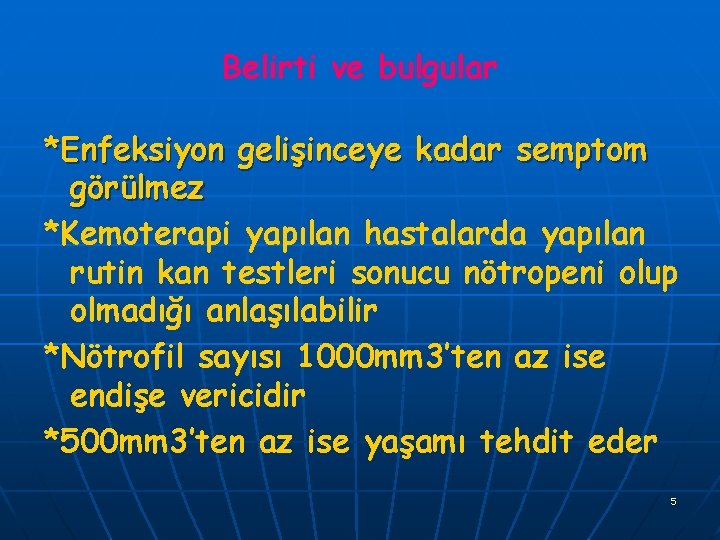 Belirti ve bulgular

*Enfeksiyon gelişinceye kadar semptom görülmez

*Kemoterapi yapılan hastalarda yapılan rutin kan testleri sonucu nötropeni olup olmadığı anlaşılabilir

*Nötrofil sayısı 1000mm3'ten az ise endişe vericidir

*500mm3'ten az ise yaşamı tehdit eder

5